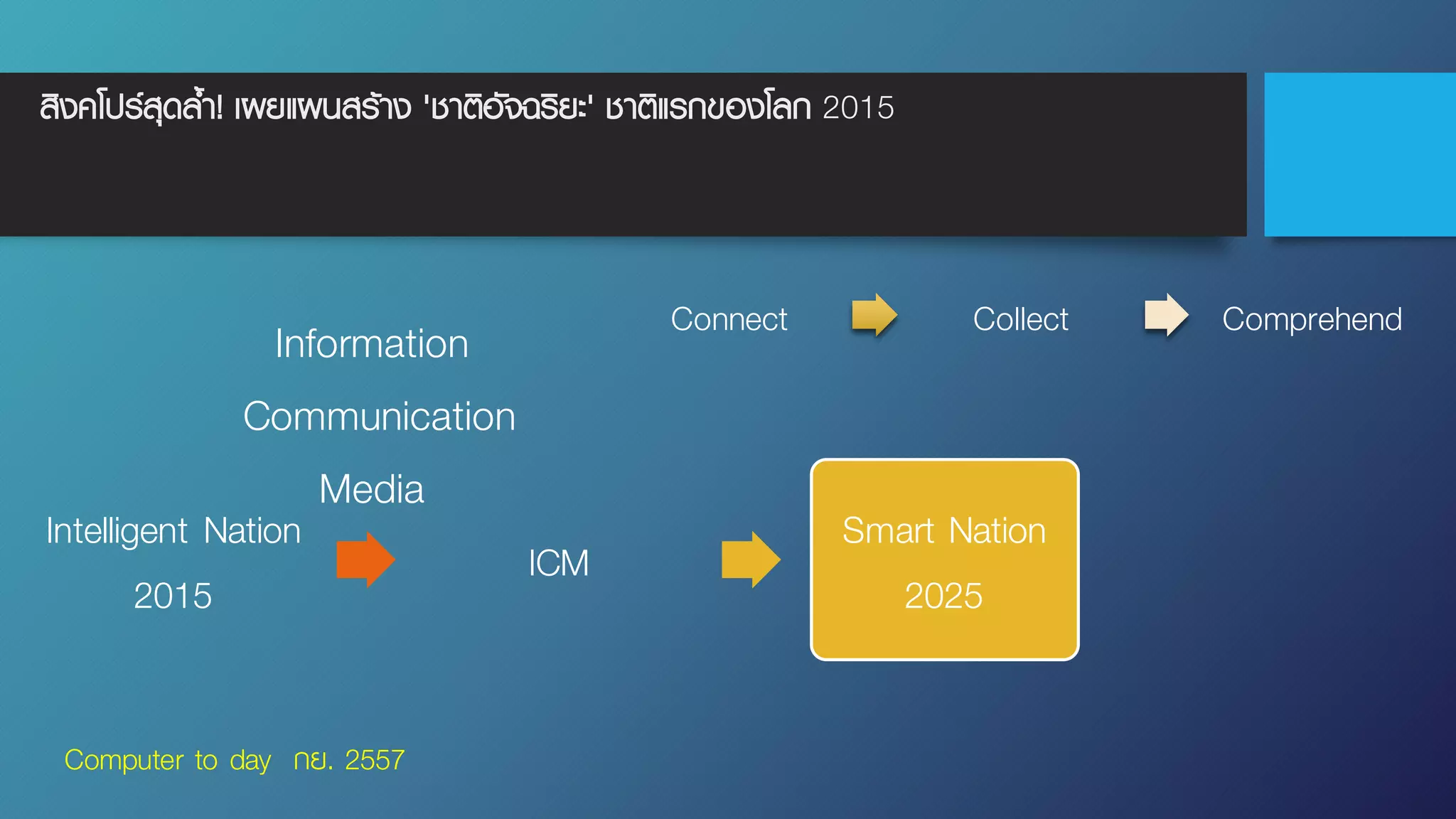 สิงคโปร์สุดล้ำ! เผยแผนสร้าง 'ชาติอัจฉริยะ' ชาติแรกของโลก 2015

Connect Collect Comprehend

Information

Communication

Media

Intelligent Nation

2015

ICM

Smart Nation

2025

Computer to day กย. 2557